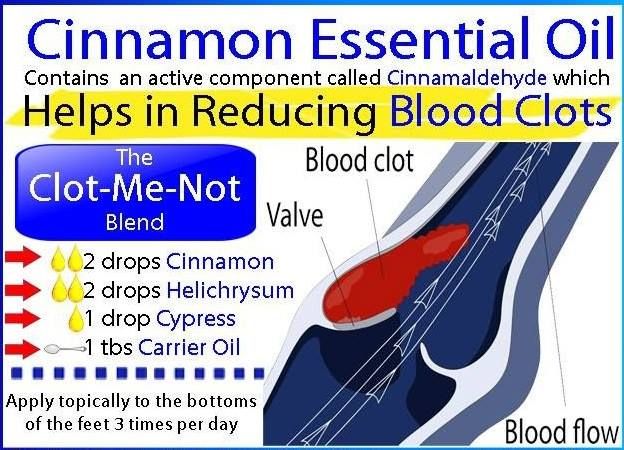 Cinnamon Essential Oil

Contains an active component called Cinnamaldehyde which

Helps in Reducing Blood Clots

The
Clot-Me-Not
Blend

2 drops Cinnamon
2 drops Helichrysum
1 drop Cypress
1 tbs Carrier Oil

Apply topically to the bottoms of the feet 3 times per day

Blood clot

Valve

Blood flow